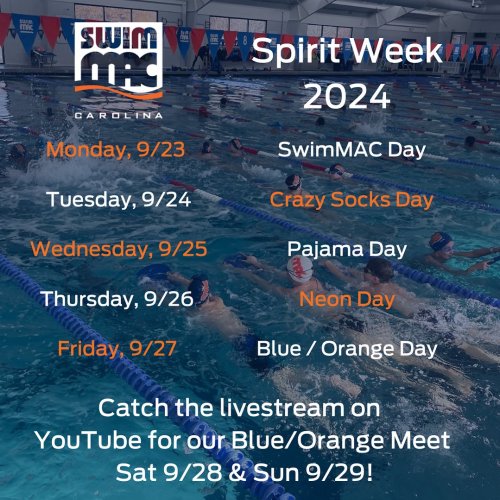 SWIM MAC CAROLINA

Spirit Week 2024

Monday, 9/23 SwimMAC Day

Tuesday, 9/24 Crazy Socks Day

Wednesday, 9/25 Pajama Day

Thursday, 9/26 Neon Day

Friday, 9/27 Blue / Orange Day

Catch the livestream on YouTube for our Blue/Orange Meet Sat 9/28 & Sun 9/29!